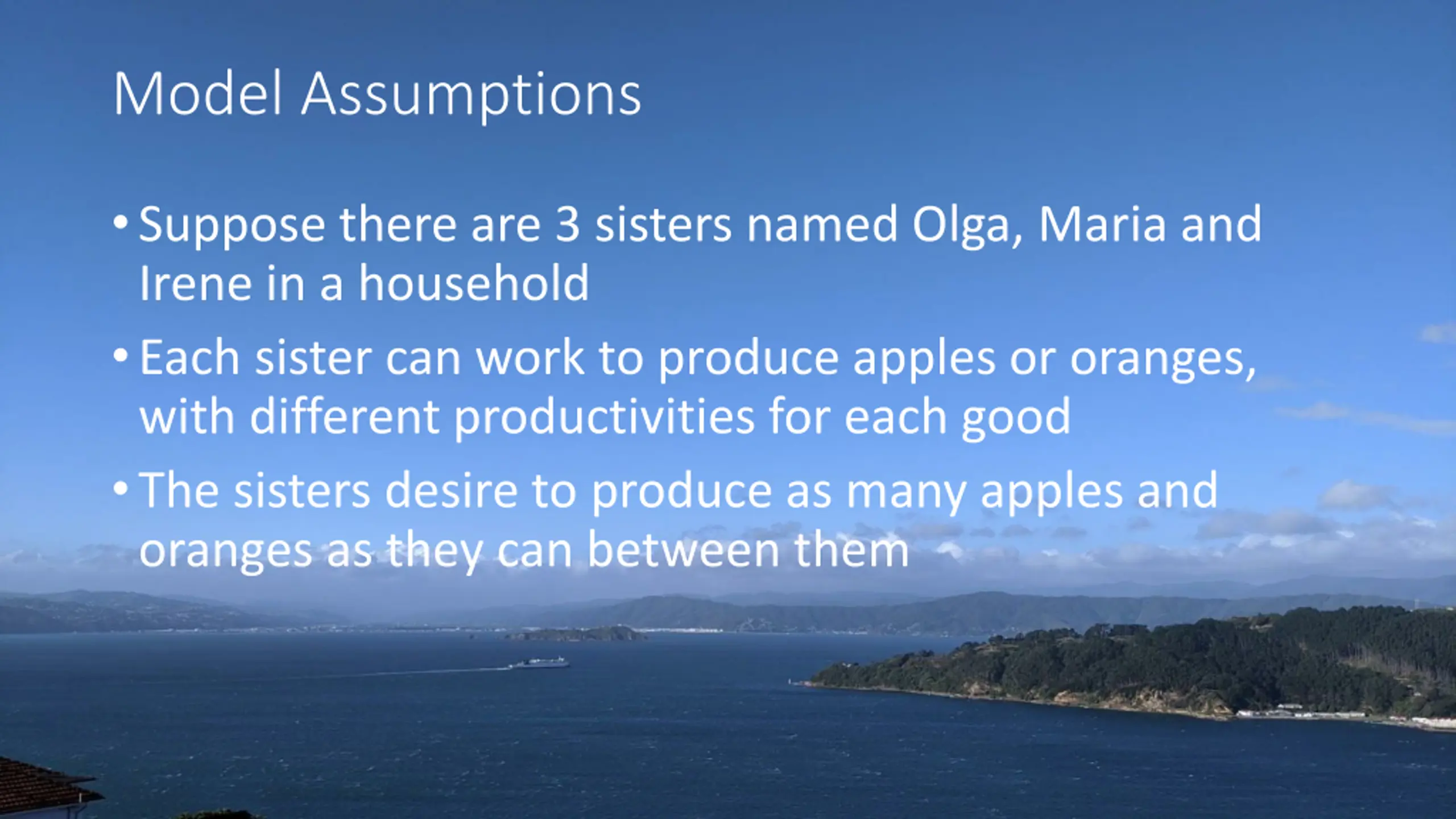 Model Assumptions

• Suppose there are 3 sisters named Olga, Maria and Irene in a household

• Each sister can work to produce apples or oranges, with different productivities for each good

• The sisters desire to produce as many apples and oranges as they can between them